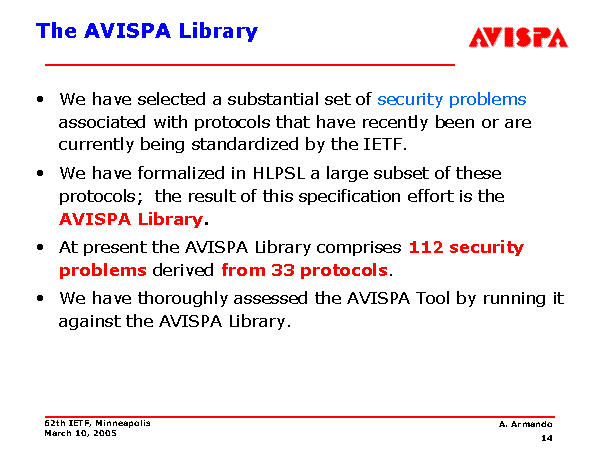 The AVISPA Library

AVISPA

• We have selected a substantial set of security problems associated with protocols that have recently been or are currently being standardized by the IETF.

• We have formalized in HLPSL a large subset of these protocols; the result of this specification effort is the AVISPA Library.

• At present the AVISPA Library comprises 112 security problems derived from 33 protocols.

• We have thoroughly assessed the AVISPA Tool by running it against the AVISPA Library.

62th IETF, Minneapolis
March 10, 2005

A. Armando
14